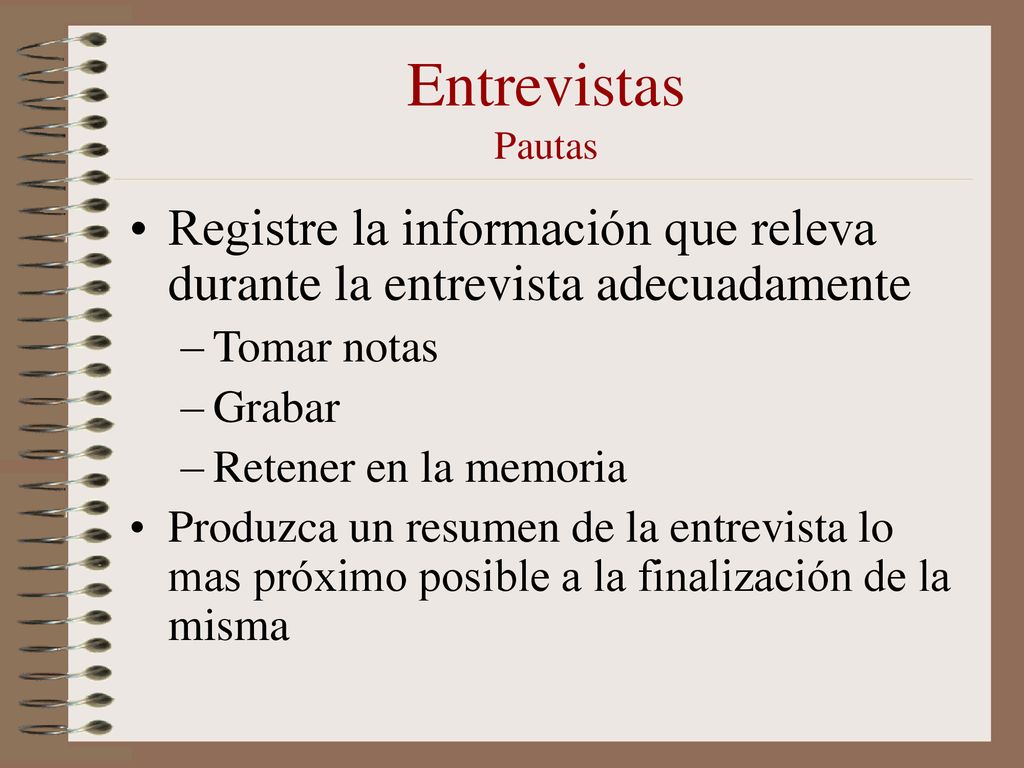 Entrevistas
Pautas

• Registre la información que releva durante la entrevista adecuadamente
– Tomar notas
– Grabar
– Retener en la memoria
• Produzca un resumen de la entrevista lo mas próximo posible a la finalización de la misma